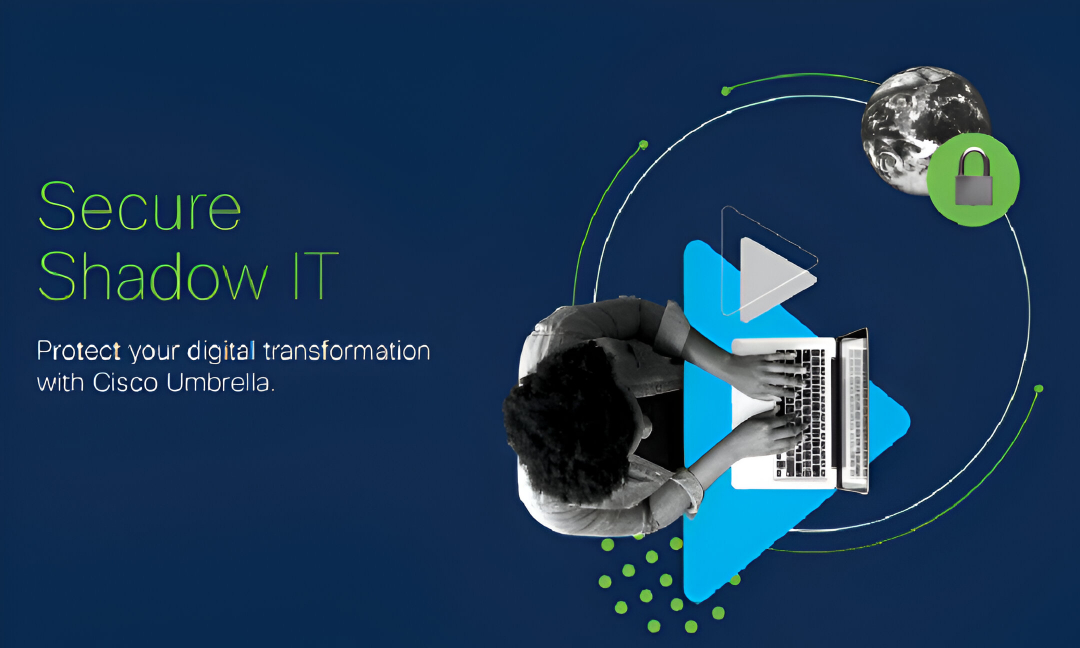 Secure Shadow IT

Protect your digital transformation with Cisco Umbrella.